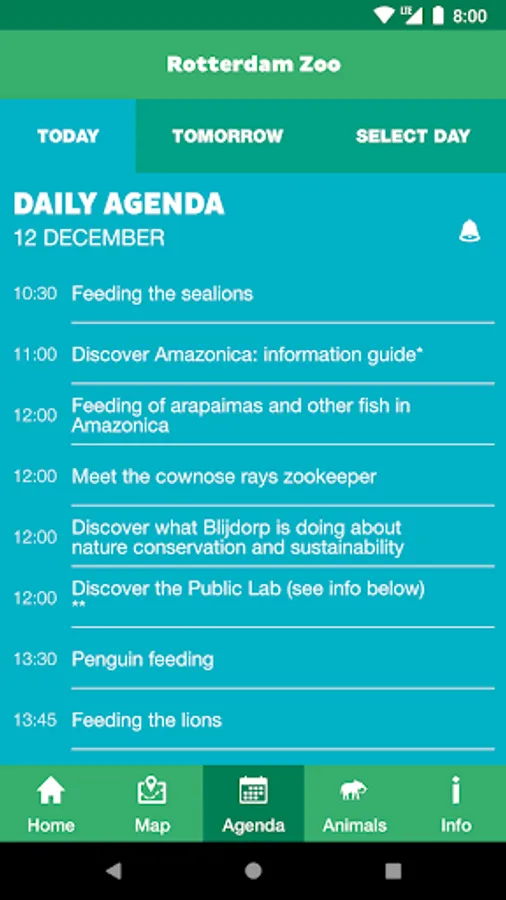 LTE 8:00

Rotterdam Zoo

TODAY TOMORROW SELECT DAY

DAILY AGENDA
12 DECEMBER

10:30 Feeding the sealions

11:00 Discover Amazonica: information guide*

12:00 Feeding of arapaimas and other fish in Amazonica

12:00 Meet the cownose rays zookeeper

12:00 Discover what Blijdorp is doing about nature conservation and sustainability

12:00 Discover the Public Lab (see info below) **

13:30 Penguin feeding

13:45 Feeding the lions

Home Map Agenda Animals Info